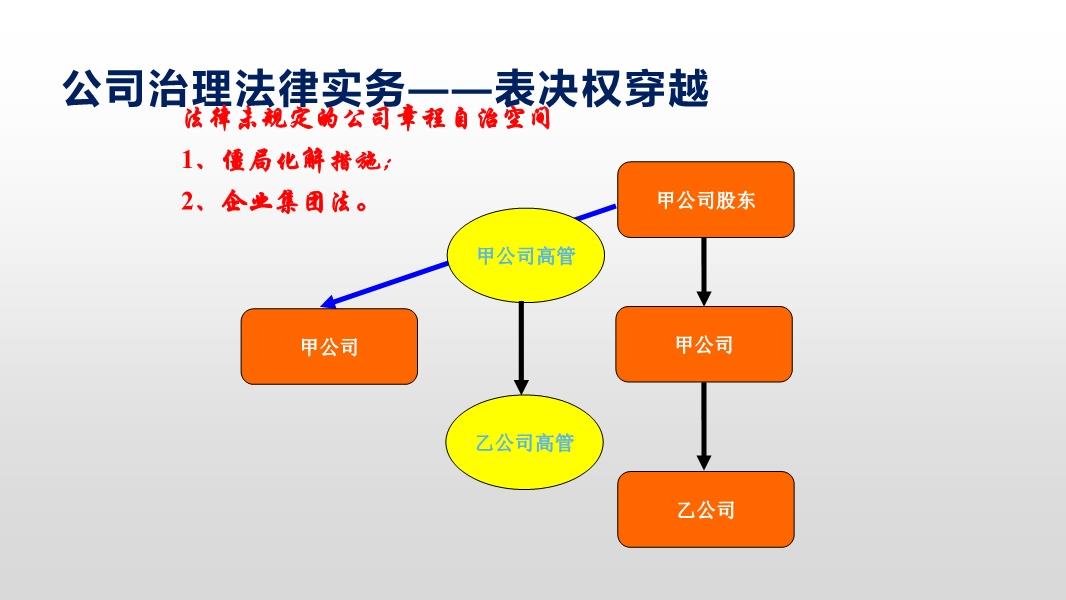 公司治理法律实务——表决权穿越

法律未规定的公司章程自治空间

1、僵局化解措施;

2、企业集团法。

甲公司股东

甲公司高管

甲公司

甲公司

乙公司高管

乙公司